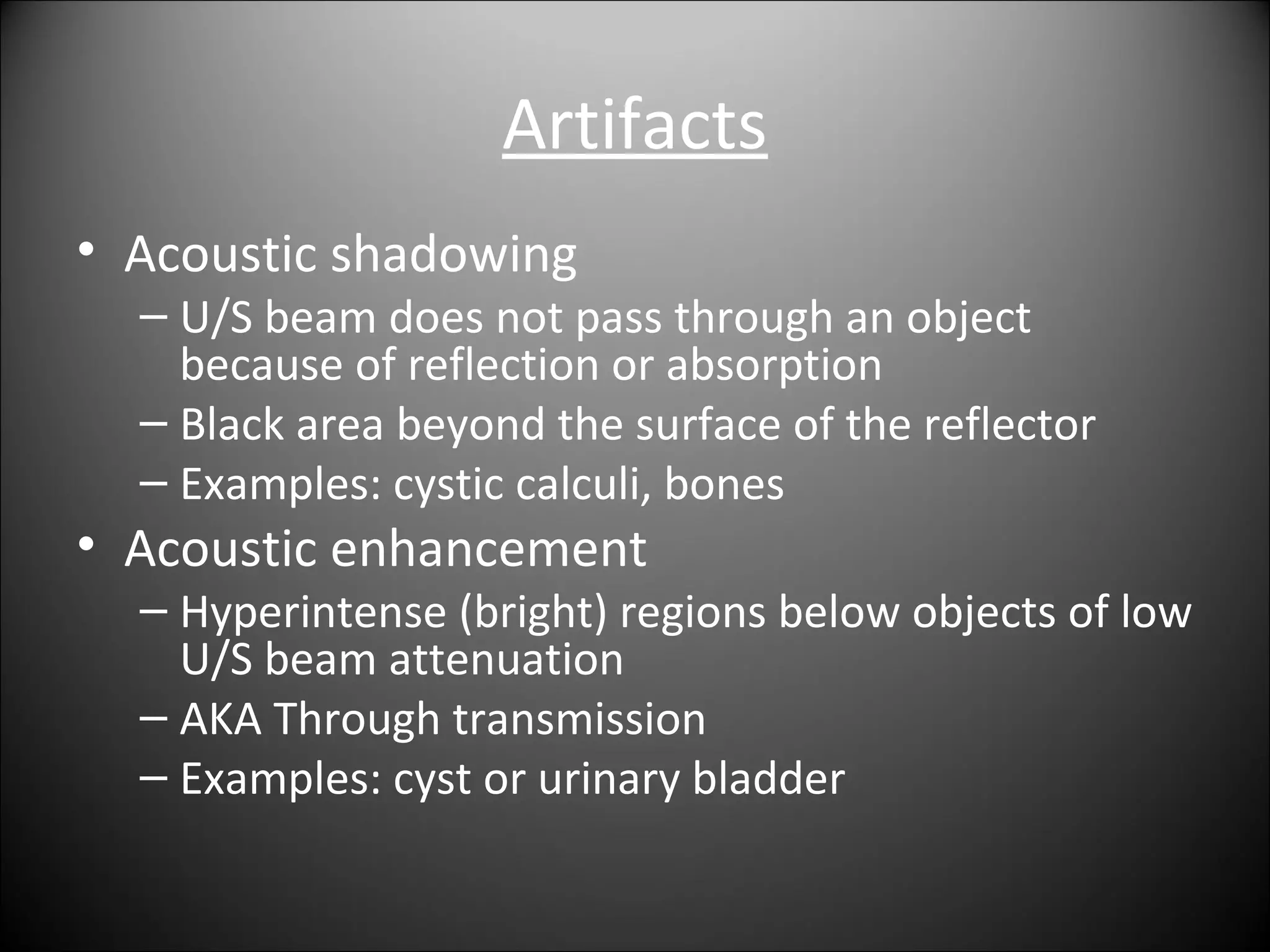 Artifacts

• Acoustic shadowing
– U/S beam does not pass through an object because of reflection or absorption
– Black area beyond the surface of the reflector
– Examples: cystic calculi, bones
• Acoustic enhancement
– Hyperintense (bright) regions below objects of low U/S beam attenuation
– AKA Through transmission
– Examples: cyst or urinary bladder